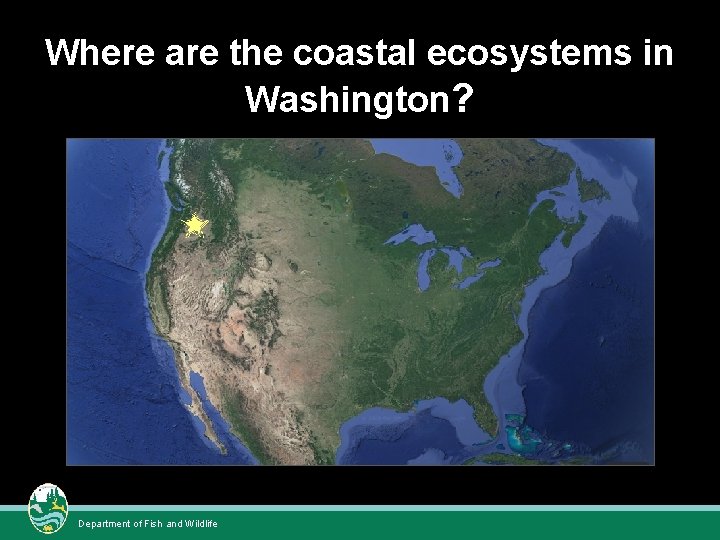 Where are the coastal ecosystems in Washington?

Department of Fish and Wildlife